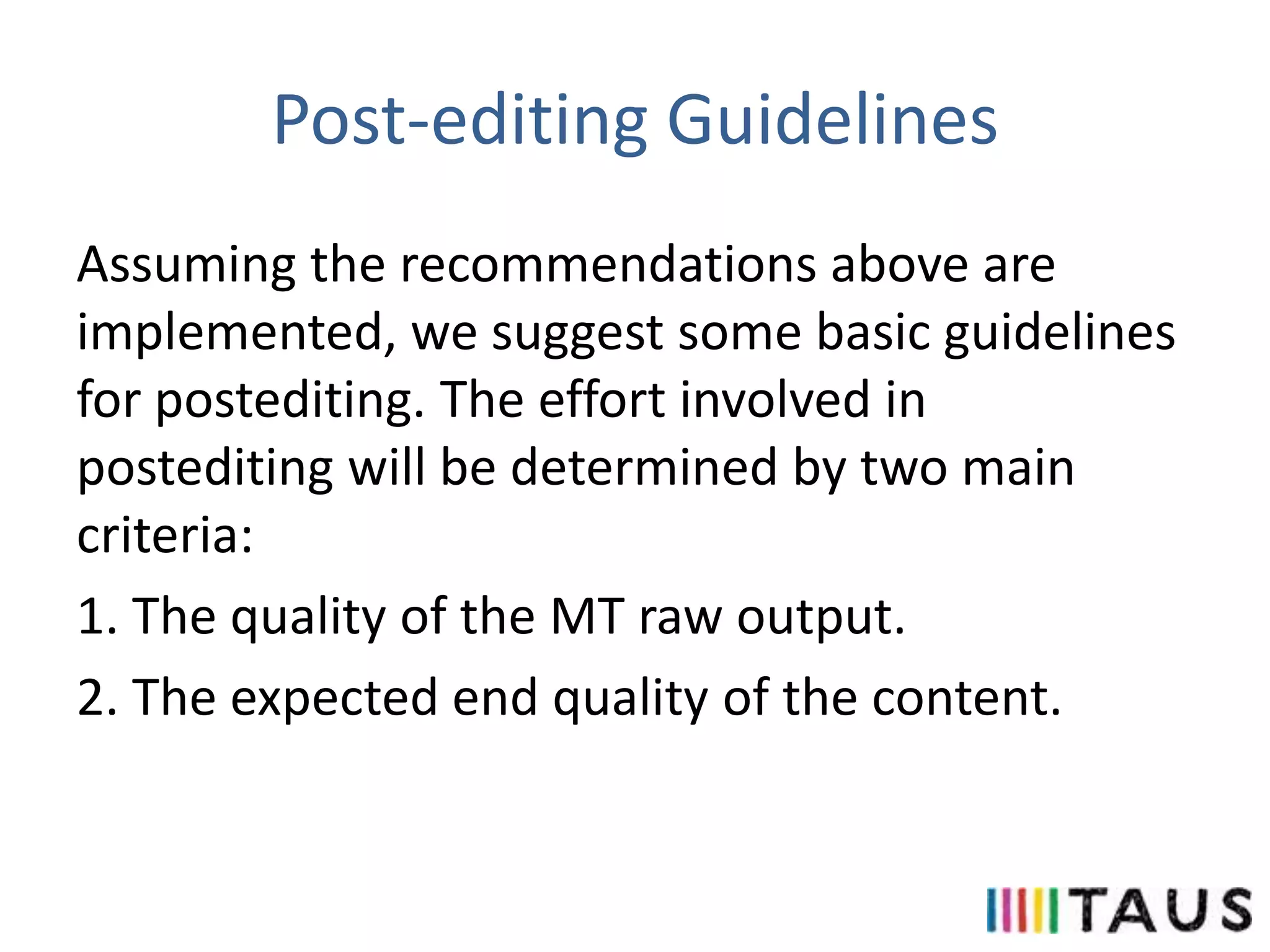 Post-editing Guidelines

Assuming the recommendations above are implemented, we suggest some basic guidelines for postediting. The effort involved in postediting will be determined by two main criteria:

1. The quality of the MT raw output.

2. The expected end quality of the content.

TAUS